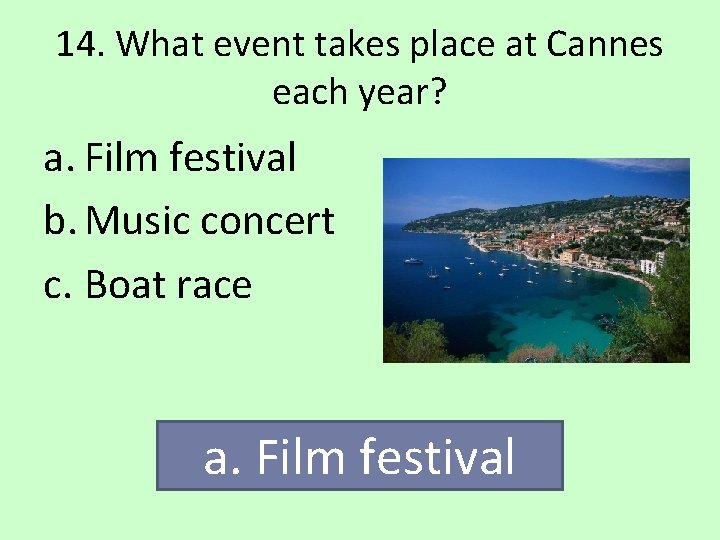 14. What event takes place at Cannes each year?

a. Film festival
b. Music concert
c. Boat race

a. Film festival